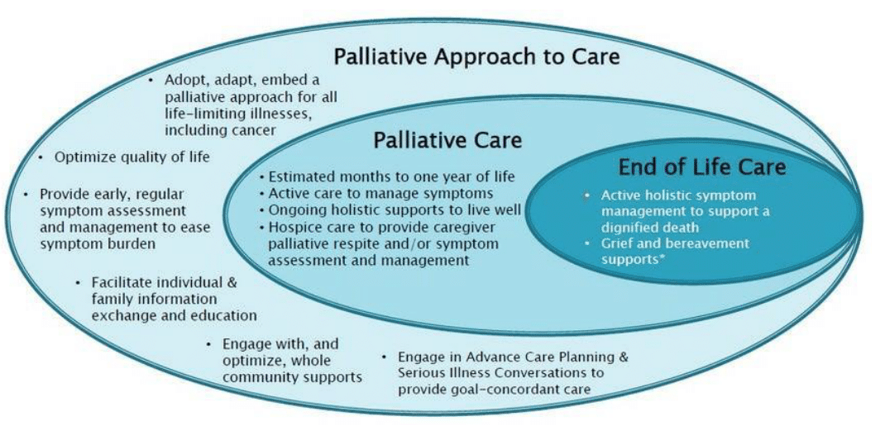 Palliative Approach to Care

• Adopt, adapt, embed a palliative approach for all life-limiting illnesses, including cancer

• Optimize quality of life

• Provide early, regular symptom assessment and management to ease symptom burden

• Facilitate individual & family information exchange and education

• Engage with, and optimize, whole community supports

• Engage in Advance Care Planning & Serious Illness Conversations to provide goal-concordant care

Palliative Care

• Estimated months to one year of life
• Active care to manage symptoms
• Ongoing holistic supports to live well
• Hospice care to provide caregiver palliative respite and/or symptom assessment and management

End of Life Care

• Active holistic symptom management to support a dignified death
• Grief and bereavement supports*